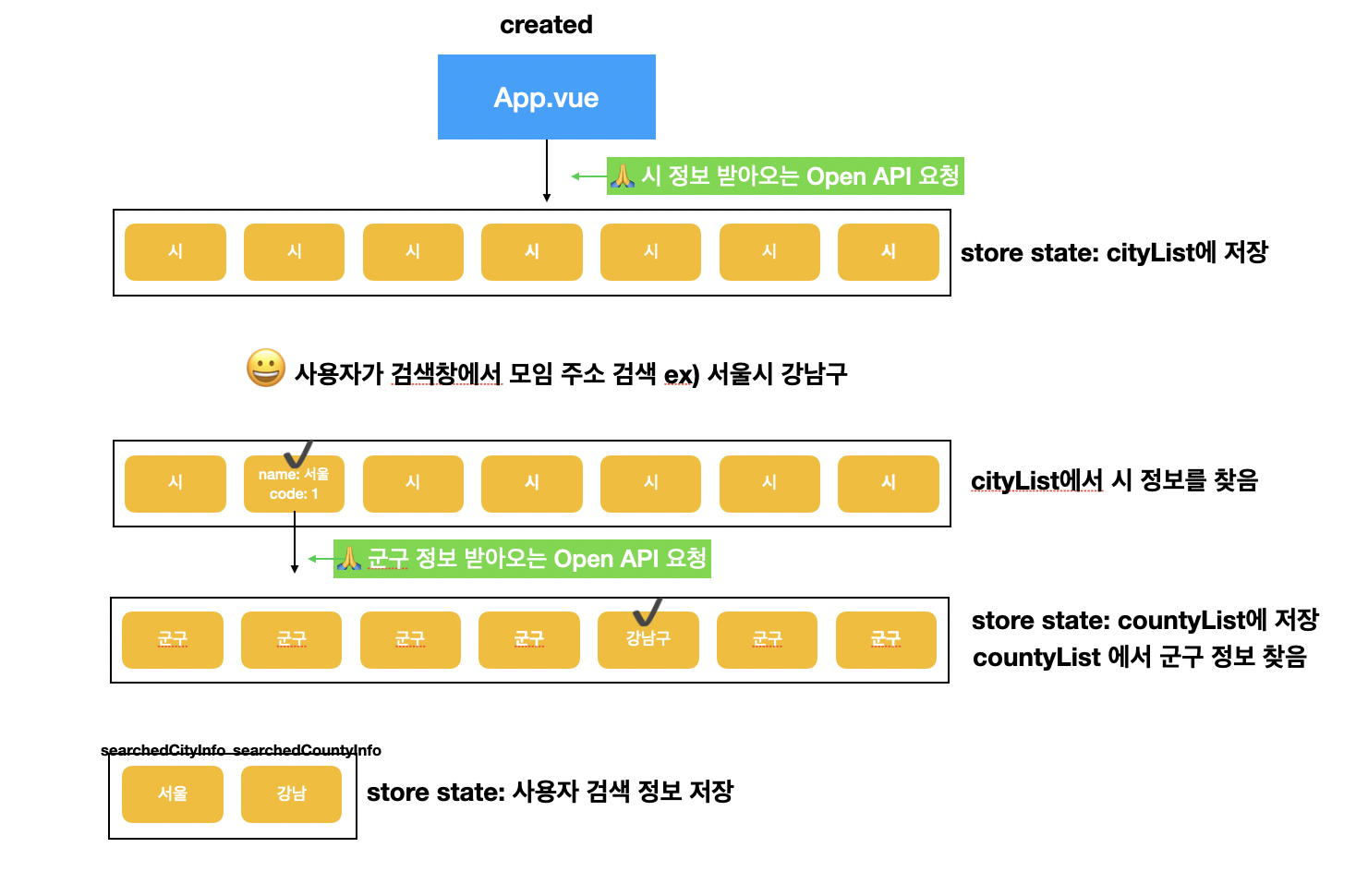 created

App.vue

🙏 시 정보 받아오는 Open API 요청

시 시 시 시 시 시 시

store state: cityList에 저장

😀 사용자가 검색창에서 모임 주소 검색 ex) 서울시 강남구

시 name: 서울 code: 1 시 시 시 시 시

cityList에서 시 정보를 찾음

🙏 군구 정보 받아오는 Open API 요청

군구 군구 군구 군구 강남구 군구 군구

store state: countyList에 저장
countyList 에서 군구 정보 찾음

searchedCityInfo searchedCountyInfo

서울 강남

store state: 사용자 검색 정보 저장